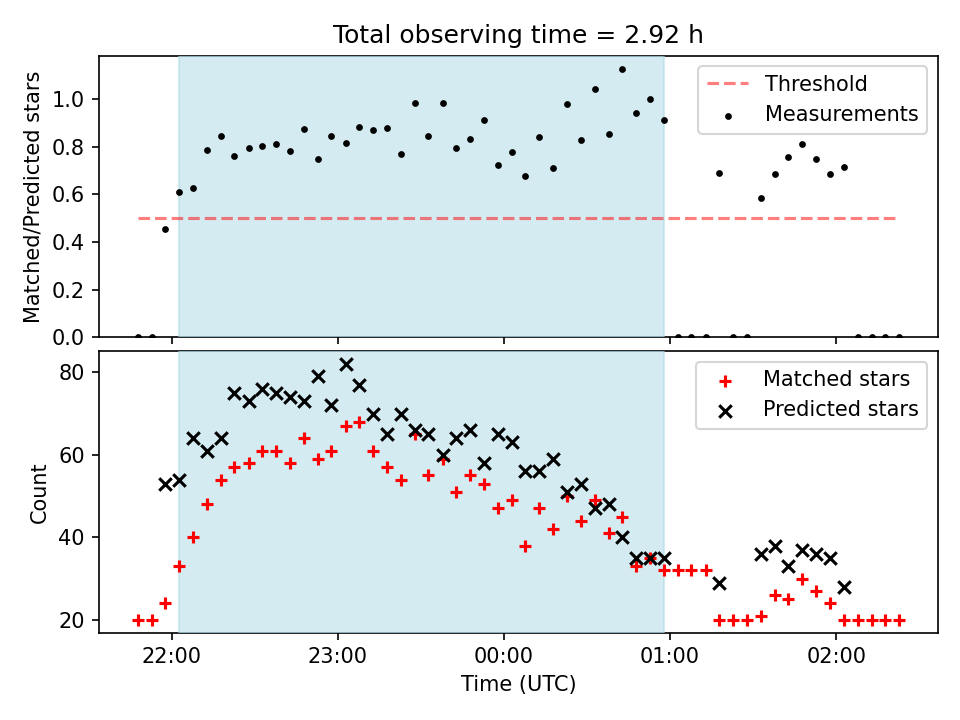 Total observing time = 2.92 h

Matched/Predicted stars

1.0
0.8
0.6
0.4
0.2
0.0

Threshold
Measurements

Count

80
60
40
20

Matched stars
Predicted stars

22:00
23:00
00:00
01:00
02:00

Time (UTC)